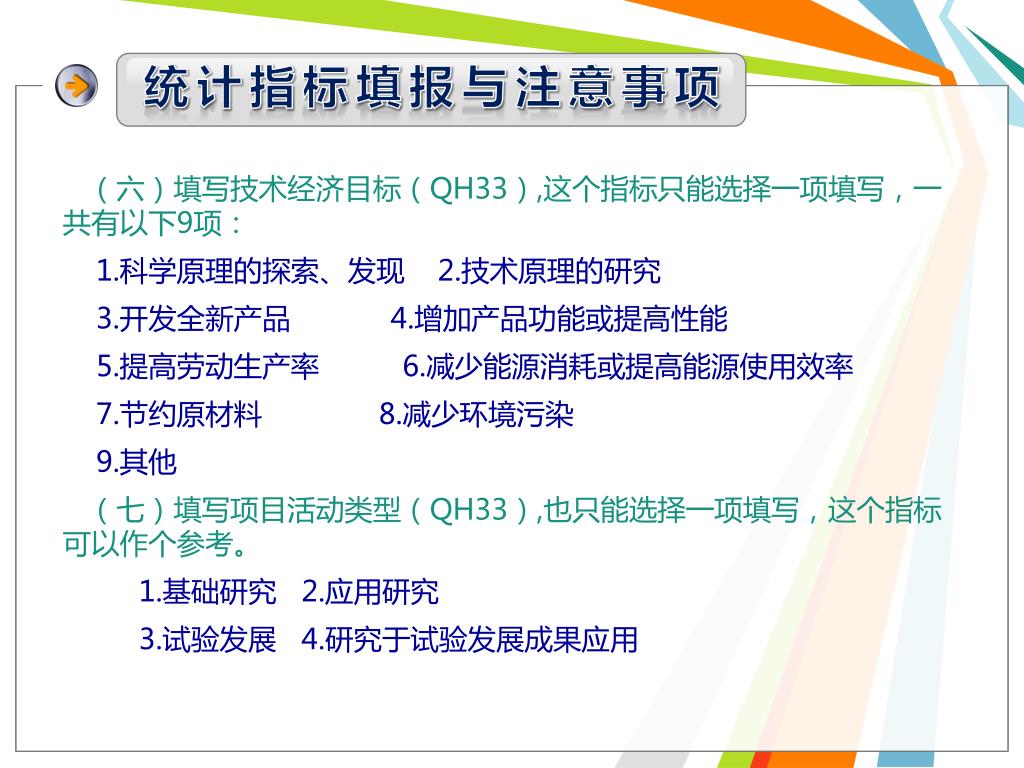 统计指标填报与注意事项

（六）填写技术经济目标（QH33）,这个指标只能选择一项填写，一共有以下9项：

1.科学原理的探索、发现　2.技术原理的研究

3.开发全新产品　4.增加产品功能或提高性能

5.提高劳动生产率　6.减少能源消耗或提高能源使用效率

7.节约原材料　8.减少环境污染

9.其他

（七）填写项目活动类型（QH33）,也只能选择一项填写，这个指标可以作个参考。

1.基础研究　2.应用研究

3.试验发展　4.研究于试验发展成果应用